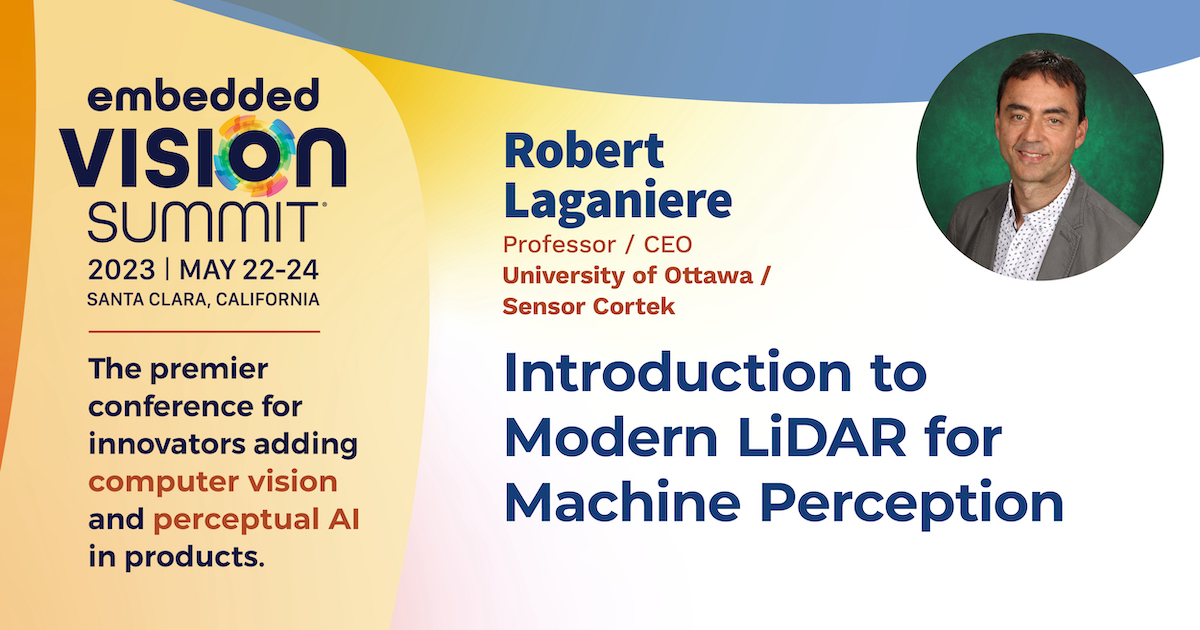 embedded VISION SUMMIT®

2023 | MAY 22-24
SANTA CLARA, CALIFORNIA

The premier conference for innovators adding computer vision and perceptual AI in products.

Robert Laganiere
Professor / CEO
University of Ottawa / Sensor Cortek

Introduction to Modern LiDAR for Machine Perception